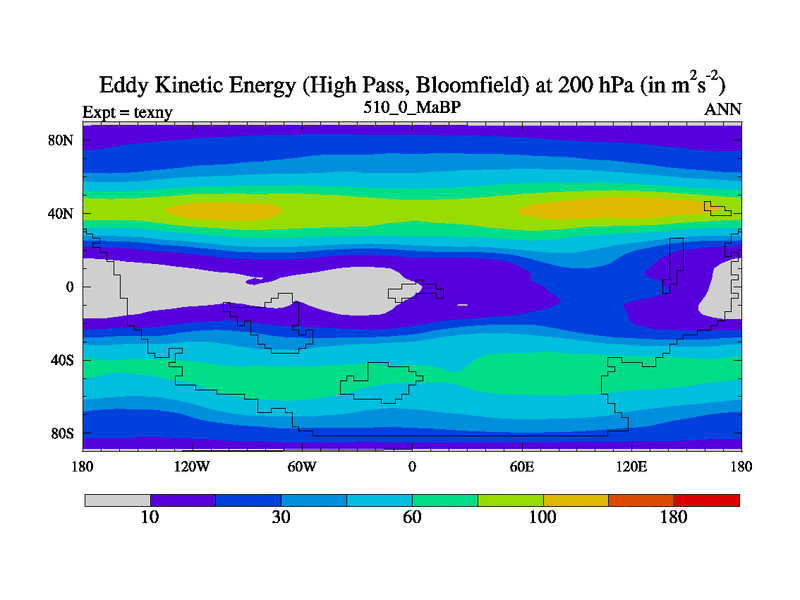 Eddy Kinetic Energy (High Pass, Bloomfield) at 200 hPa (in $m^2s^{-2}$)

Expt = texny

510_0_MaBP

ANN

80N
40N
0
40S
80S

180
120W
60W
0
60E
120E
180

10
30
60
100
180